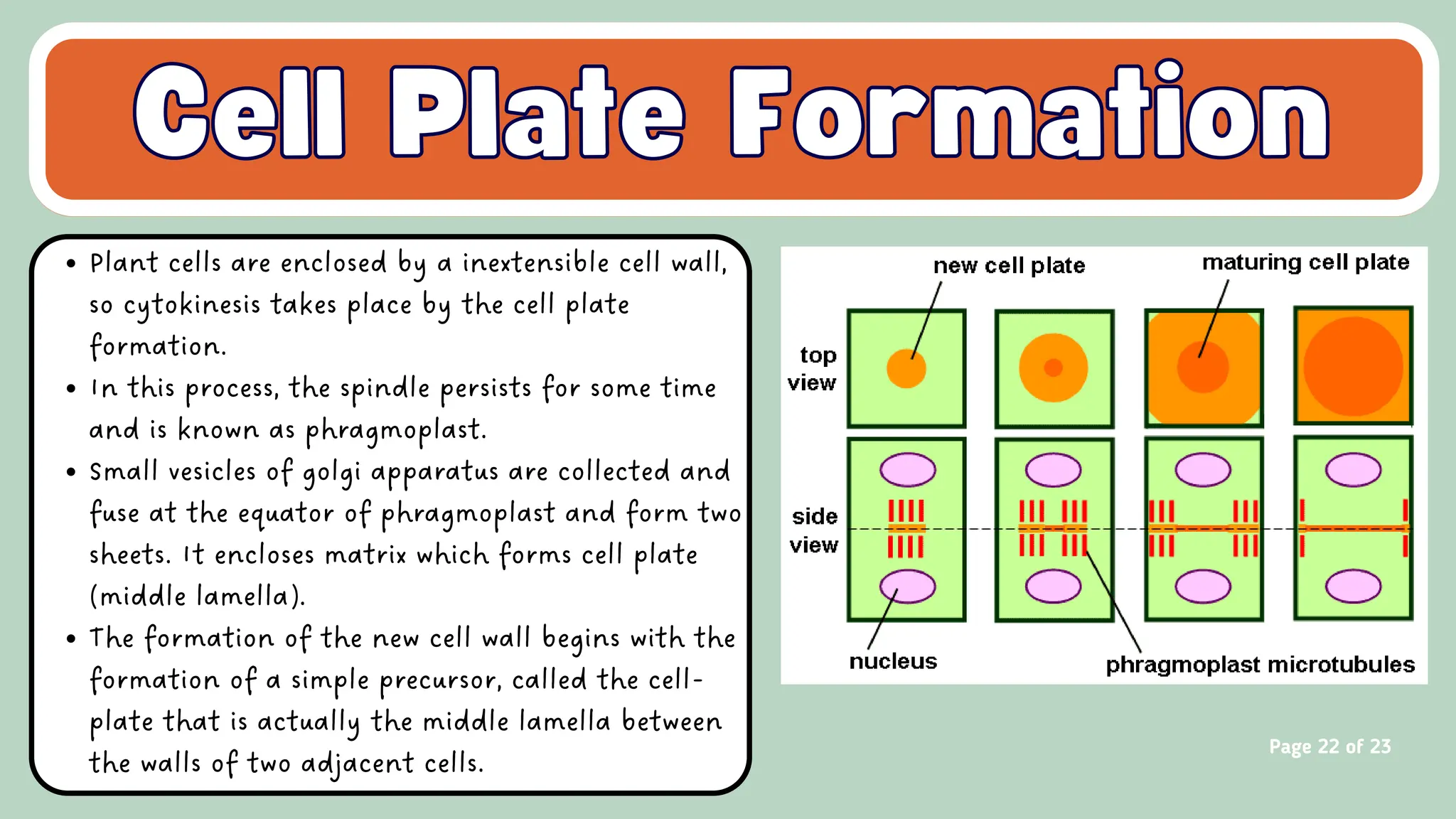 Cell Plate Formation

• Plant cells are enclosed by a inextensible cell wall, so cytokinesis takes place by the cell plate formation.
• In this process, the spindle persists for some time and is known as phragmoplast.
• Small vesicles of golgi apparatus are collected and fuse at the equator of phragmoplast and form two sheets. It encloses matrix which forms cell plate (middle lamella).
• The formation of the new cell wall begins with the formation of a simple precursor, called the cell-plate that is actually the middle lamella between the walls of two adjacent cells.

new cell plate
maturing cell plate
top view
side view
nucleus
phragmoplast microtubules

Page 22 of 23